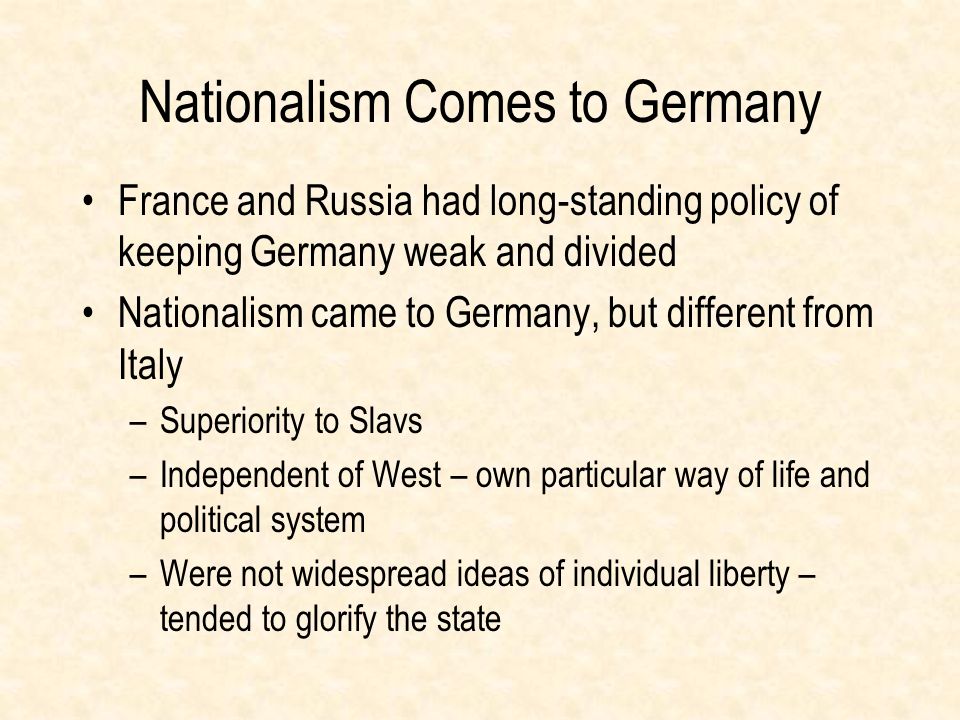 Nationalism Comes to Germany

• France and Russia had long-standing policy of keeping Germany weak and divided

• Nationalism came to Germany, but different from Italy

– Superiority to Slavs

– Independent of West – own particular way of life and political system

– Were not widespread ideas of individual liberty – tended to glorify the state